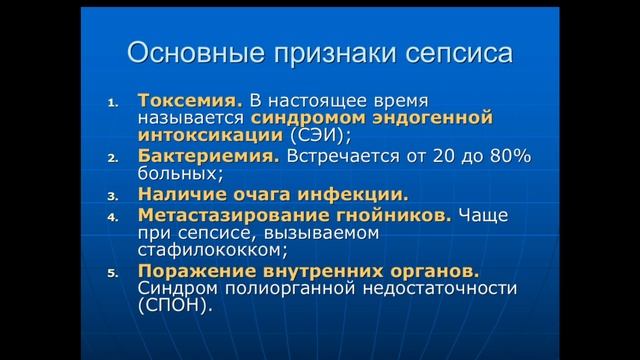 Основные признаки сепсиса

1. Токсемия. В настоящее время называется синдромом эндогенной интоксикации (СЭИ);
2. Бактериемия. Встречается от 20 до 80% больных;
3. Наличие очага инфекции.
4. Метастазирование гнойников. Чаще при сепсисе, вызываемом стафилококком;
5. Поражение внутренних органов. Синдром полиорганной недостаточности (СПОН).